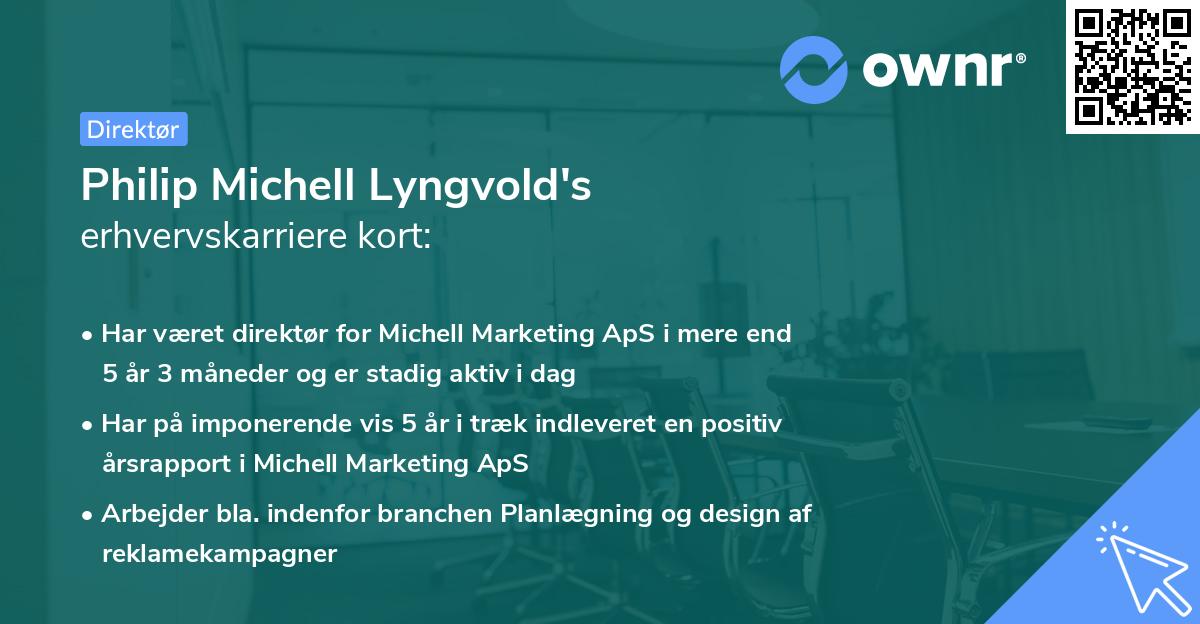 ownr®

Direktør

Philip Michell Lyngvold's
erhvervskarriere kort:

• Har været direktør for Michell Marketing ApS i mere end 5 år 3 måneder og er stadig aktiv i dag

• Har på imponerende vis 5 år i træk indleveret en positiv årsrapport i Michell Marketing ApS

• Arbejder bla. indenfor branchen Planlægning og design af reklamekampagner